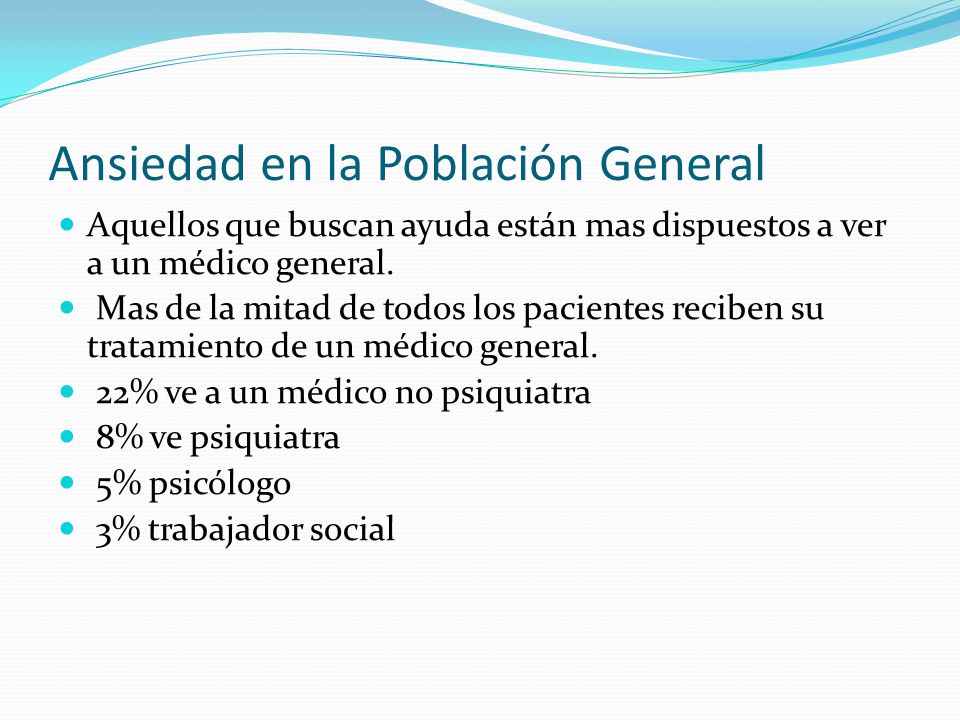 Ansiedad en la Población General

- Aquellos que buscan ayuda están mas dispuestos a ver a un médico general.
- Mas de la mitad de todos los pacientes reciben su tratamiento de un médico general.
- 22% ve a un médico no psiquiatra
- 8% ve psiquiatra
- 5% psicólogo
- 3% trabajador social